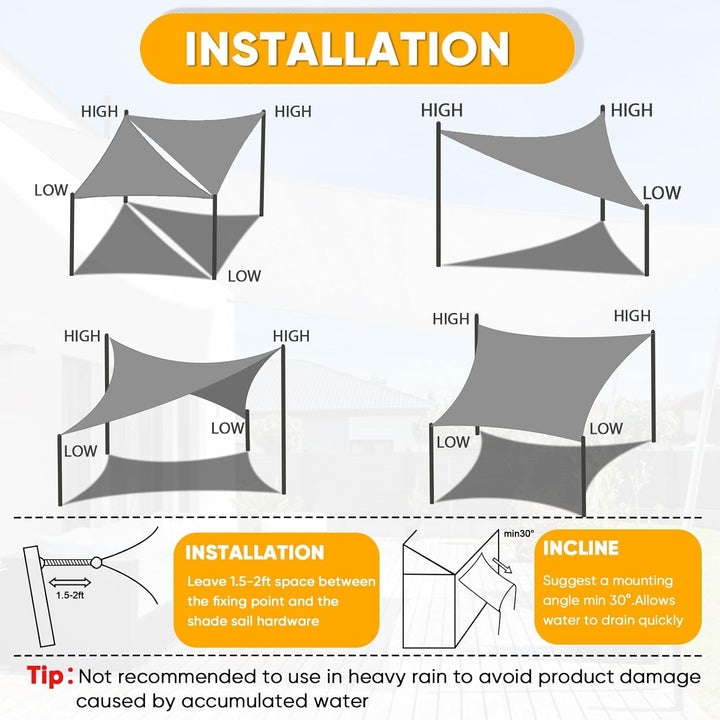 INSTALLATION

HIGH
HIGH
LOW
LOW

HIGH
HIGH
LOW

HIGH
HIGH
LOW
LOW

HIGH
HIGH
LOW
LOW

1.5-2ft

INSTALLATION
Leave 1.5-2ft space between the fixing point and the shade sail hardware

min30°

INCLINE
Suggest a mounting angle min 30°.Allows water to drain quickly

Tip: Not recommended to use in heavy rain to avoid product damage caused by accumulated water